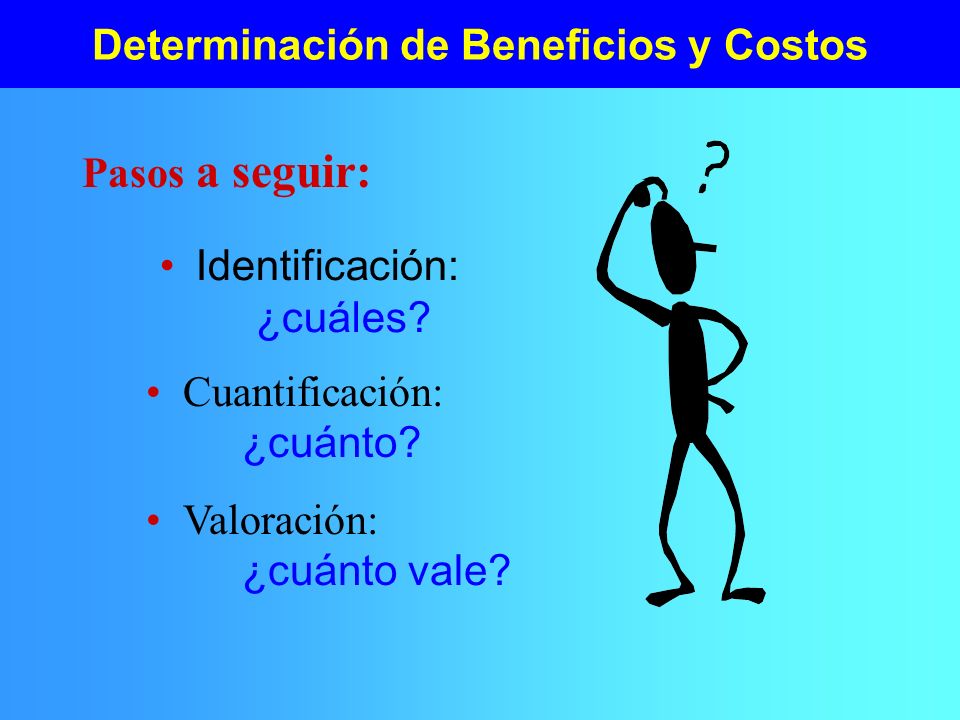 Determinación de Beneficios y Costos

Pasos a seguir:

• Identificación:
¿cuáles?

• Cuantificación:
¿cuánto?

• Valoración:
¿cuánto vale?

?